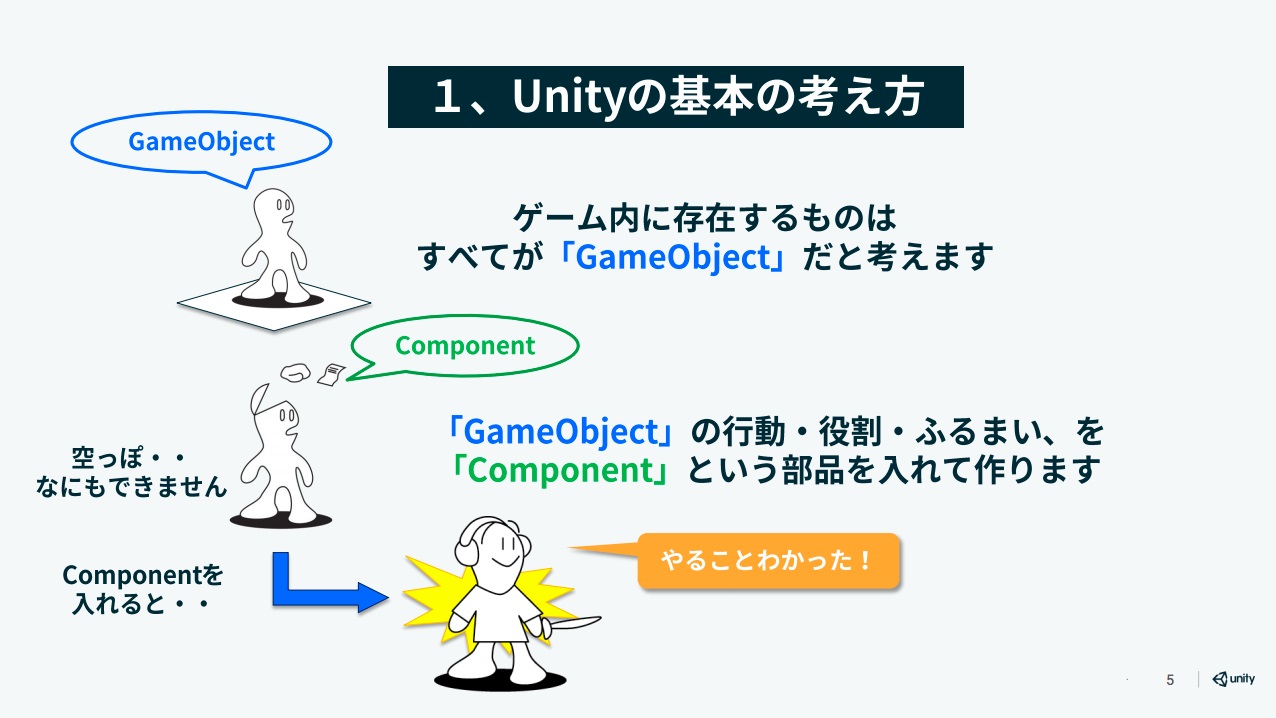 １、Unityの基本の考え方

GameObject

ゲーム内に存在するものは
すべてが「GameObject」だと考えます

Component

空っぽ・・
なにもできません

「GameObject」の行動・役割・ふるまい、を
「Component」という部品を入れて作ります

Componentを
入れると・・

やることわかった！

5

unity